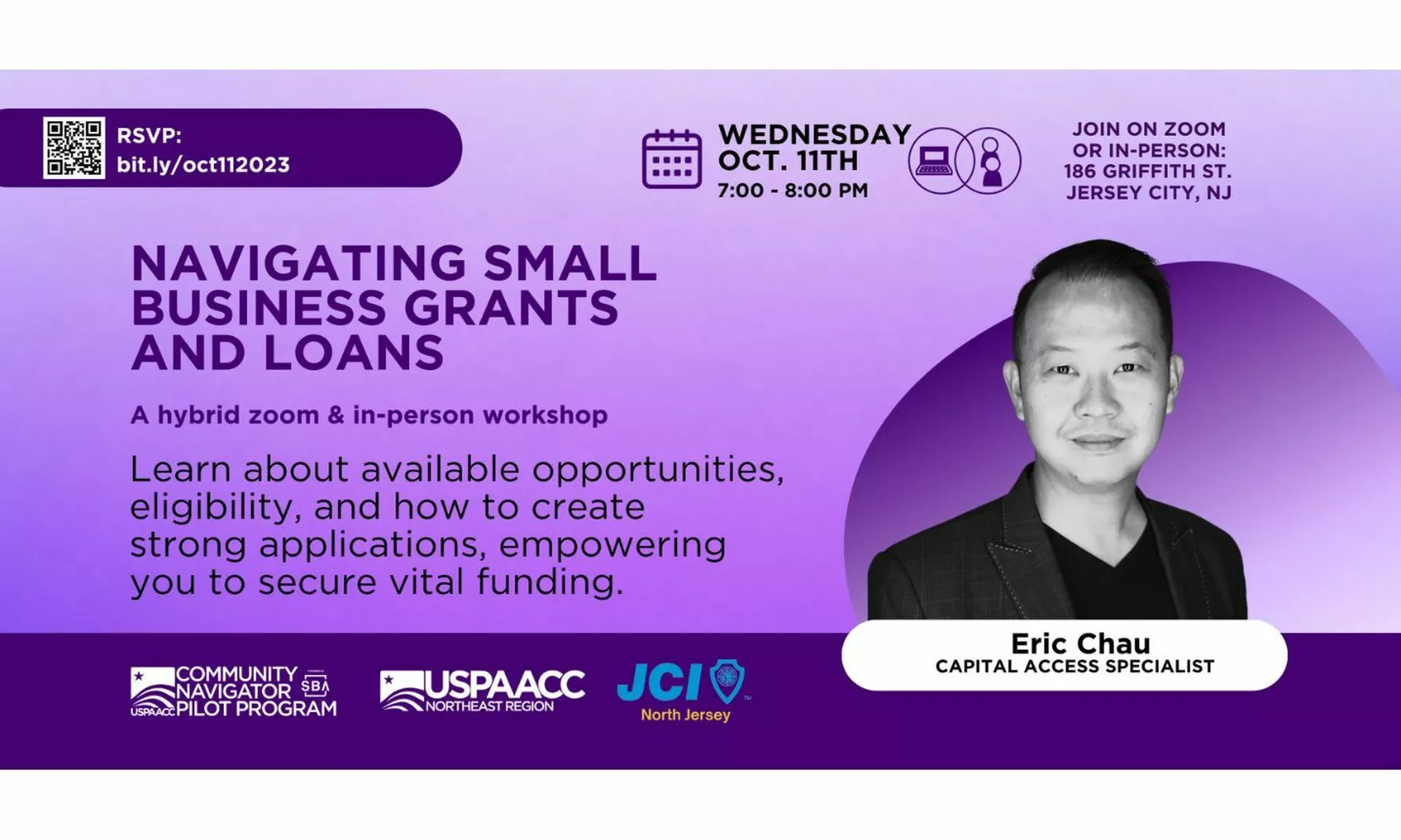 RSVP:
bit.ly/oct112023

WEDNESDAY
OCT. 11TH
7:00 - 8:00 PM

JOIN ON ZOOM OR IN-PERSON:
186 GRIFFITH ST.
JERSEY CITY, NJ

NAVIGATING SMALL BUSINESS GRANTS AND LOANS

A hybrid zoom & in-person workshop

Learn about available opportunities, eligibility, and how to create strong applications, empowering you to secure vital funding.

Eric Chau
CAPITAL ACCESS SPECIALIST

USPAACC COMMUNITY NAVIGATOR PILOT PROGRAM SBA

USPAACC NORTHEAST REGION

JCI North Jersey